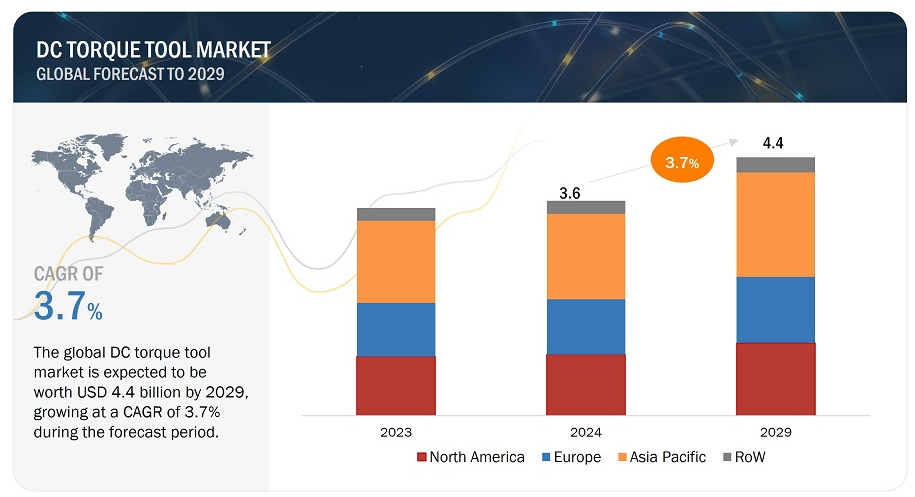 DC TORQUE TOOL MARKET
GLOBAL FORECAST TO 2029

CAGR OF
3.7%

The global DC torque tool market is expected to be worth USD 4.4 billion by 2029, growing at a CAGR of 3.7% during the forecast period.

3.6
3.7%
4.4

2023
2024
2029

North America
Europe
Asia Pacific
RoW